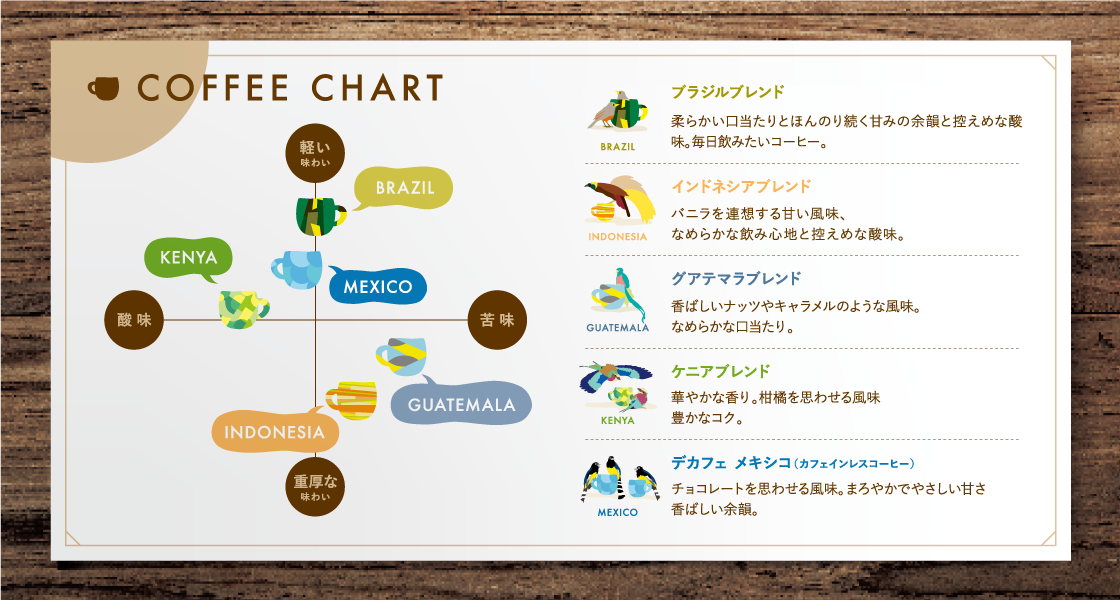 COFFEE CHART

軽い
味わい

BRAZIL

KENYA

MEXICO

酸味

苦味

GUATEMALA

INDONESIA

重厚な
味わい

BRAZIL
ブラジルブレンド
柔らかい口当たりとほんのり続く甘みの余韻と控えめな酸味。毎日飲みたいコーヒー。

INDONESIA
インドネシアブレンド
バニラを連想する甘い風味、
なめらかな飲み心地と控えめな酸味。

GUATEMALA
グアテマラブレンド
香ばしいナッツやキャラメルのような風味。
なめらかな口当たり。

KENYA
ケニアブレンド
華やかな香り。柑橘を思わせる風味
豊かなコク。

MEXICO
デカフェ メキシコ（カフェインレスコーヒー）
チョコレートを思わせる風味。まろやかでやさしい甘さ
香ばしい余韻。